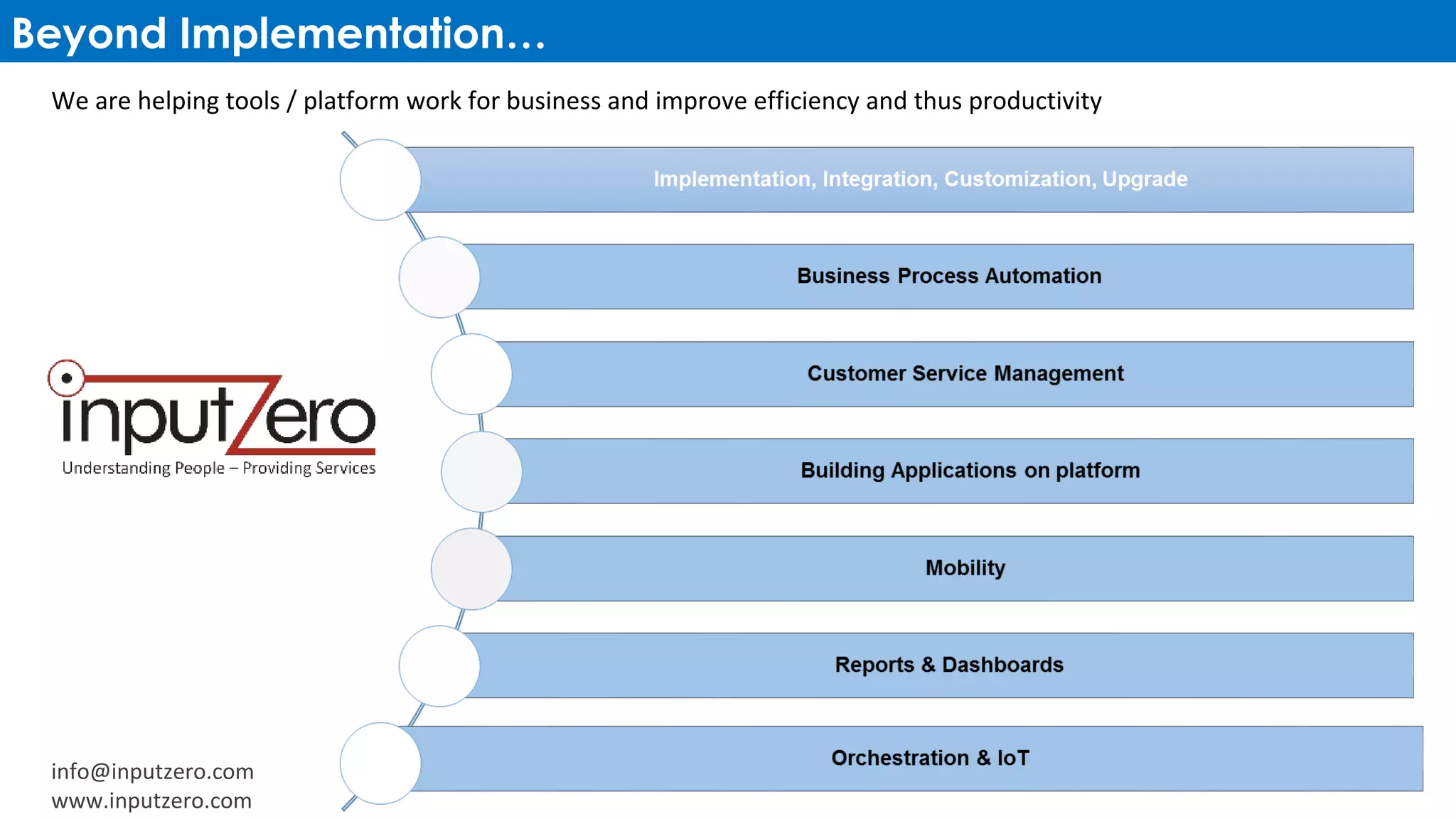 Beyond Implementation…

We are helping tools / platform work for business and improve efficiency and thus productivity

Implementation, Integration, Customization, Upgrade

Business Process Automation

Customer Service Management

Building Applications on platform

Mobility

Reports & Dashboards

Orchestration & IoT

inputZero
Understanding People – Providing Services

info@inputzero.com
www.inputzero.com